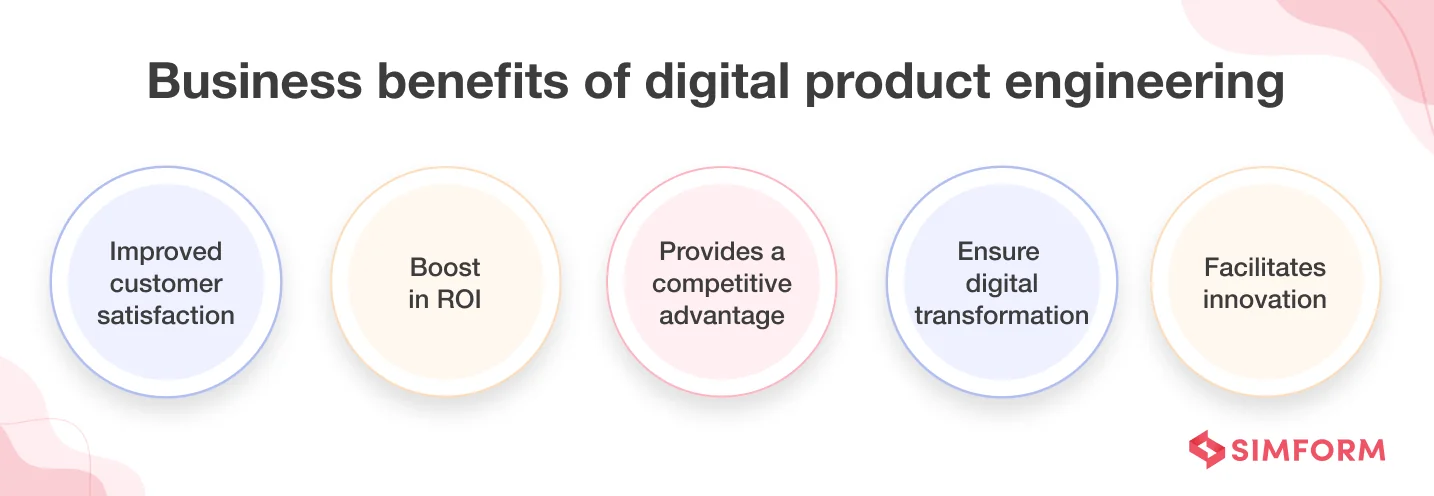 Business benefits of digital product engineering

Improved customer satisfaction

Boost in ROI

Provides a competitive advantage

Ensure digital transformation

Facilitates innovation

SIMFORM